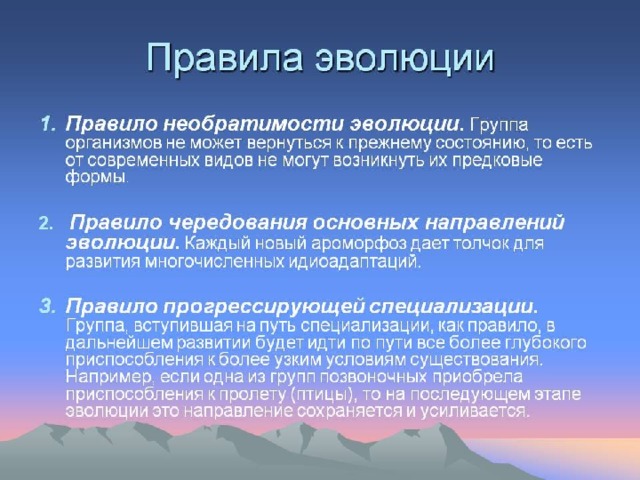 Правила эволюции

1. Правило необратимости эволюции. Группа организмов не может вернуться к прежнему состоянию, то есть от современных видов не могут возникнуть их предковые формы.

2. Правило чередования основных направлений эволюции. Каждый новый ароморфоз дает толчок для развития многочисленных идиоадаптаций.

3. Правило прогрессирующей специализации. Группа, вступившая на путь специализации, как правило, в дальнейшем развитии будет идти по пути все более глубокого приспособления к более узким условиям существования. Например, если одна из групп позвоночных приобрела приспособления к пролету (птицы), то на последующем этапе эволюции это направление сохраняется и усиливается.